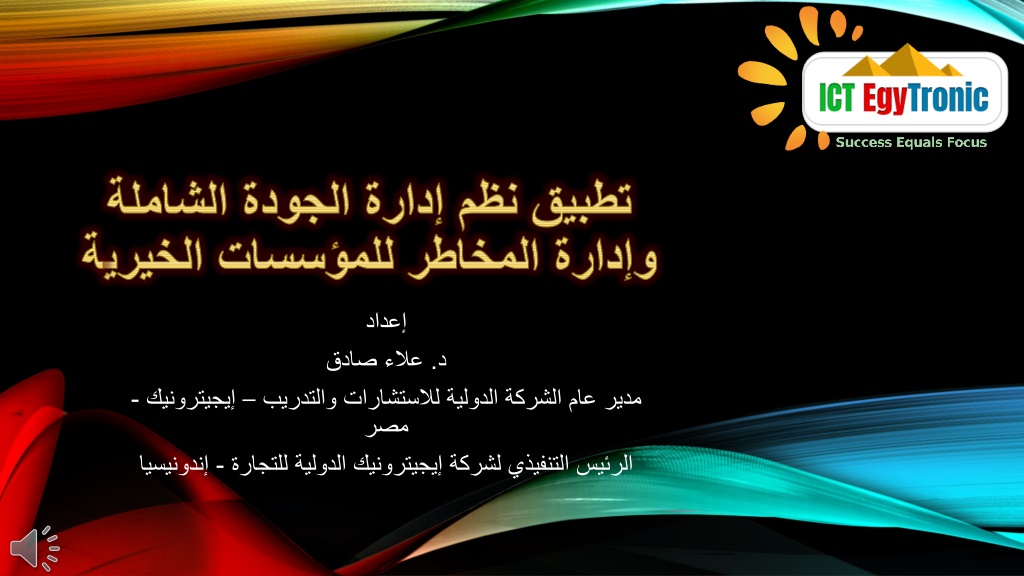 ICT EgyTronic
Success Equals Focus

تطبيق نظم إدارة الجودة الشاملة وإدارة المخاطر للمؤسسات الخيرية

إعداد

د. علاء صادق

مدير عام الشركة الدولية للاستشارات والتدريب – إيجيترونيك - مصر

الرئيس التنفيذي لشركة إيجيترونيك الدولية للتجارة - إندونيسيا